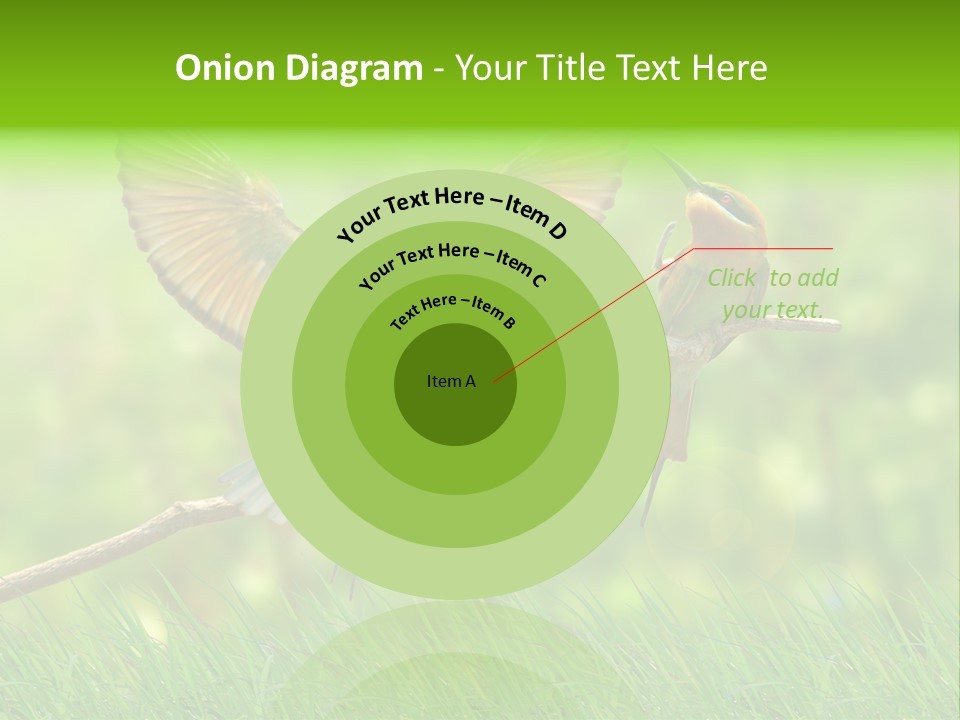 Onion Diagram - Your Title Text Here

Your Text Here – Item D

Your Text Here – Item C

Text Here – Item B

Item A

Click to add your text.